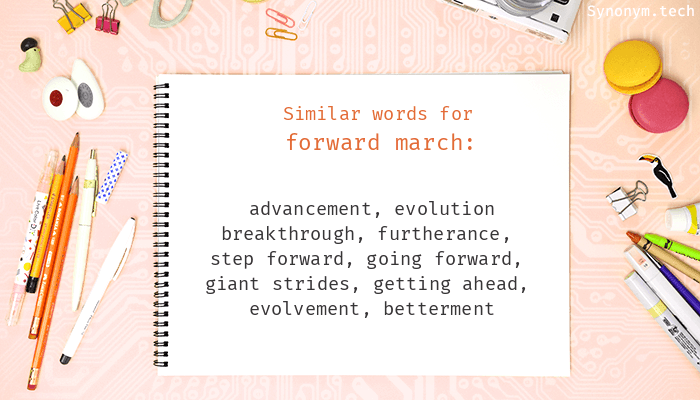 Synonym.tech

Similar words for
forward march:

advancement, evolution
breakthrough, furtherance,
step forward, going forward,
giant strides, getting ahead,
evolvement, betterment